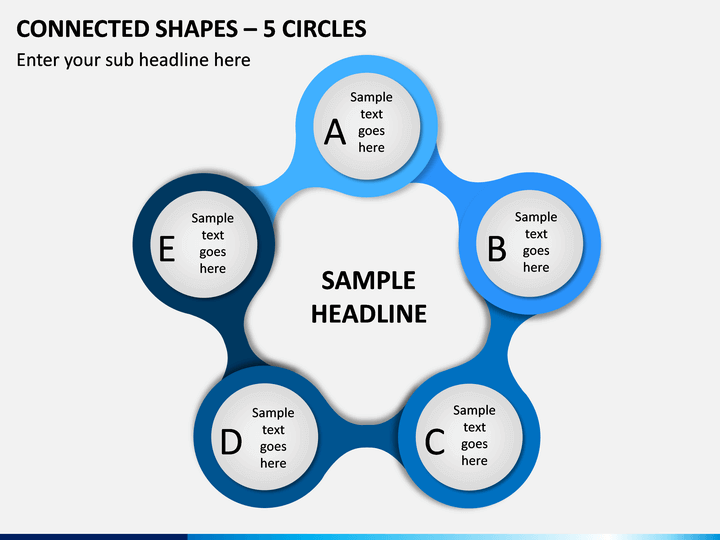 CONNECTED SHAPES – 5 CIRCLES

Enter your sub headline here

A Sample text goes here

B Sample text goes here

C Sample text goes here

D Sample text goes here

E Sample text goes here

SAMPLE HEADLINE